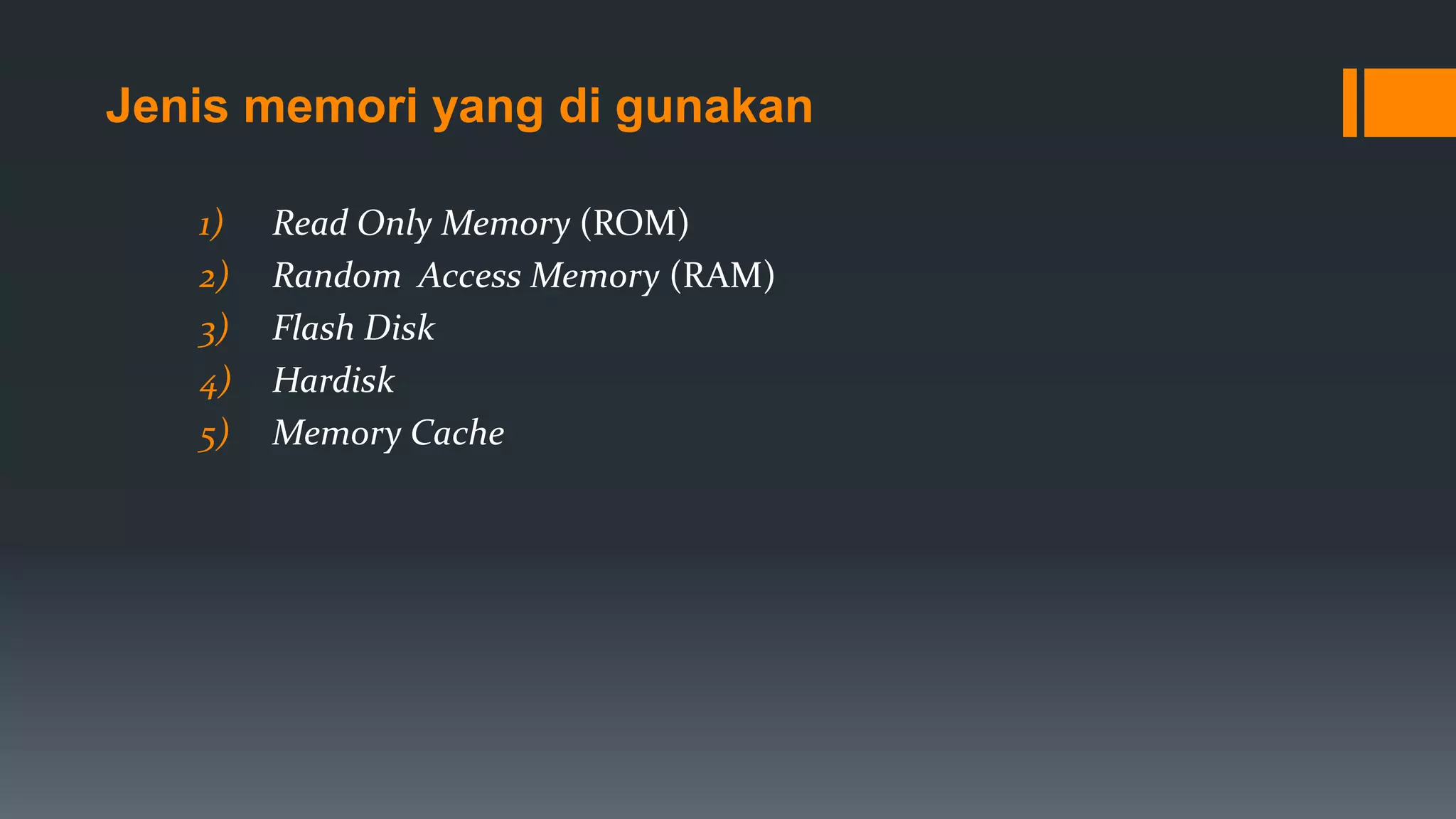 Jenis memori yang di gunakan

1) Read Only Memory (ROM)
2) Random Access Memory (RAM)
3) Flash Disk
4) Hardisk
5) Memory Cache